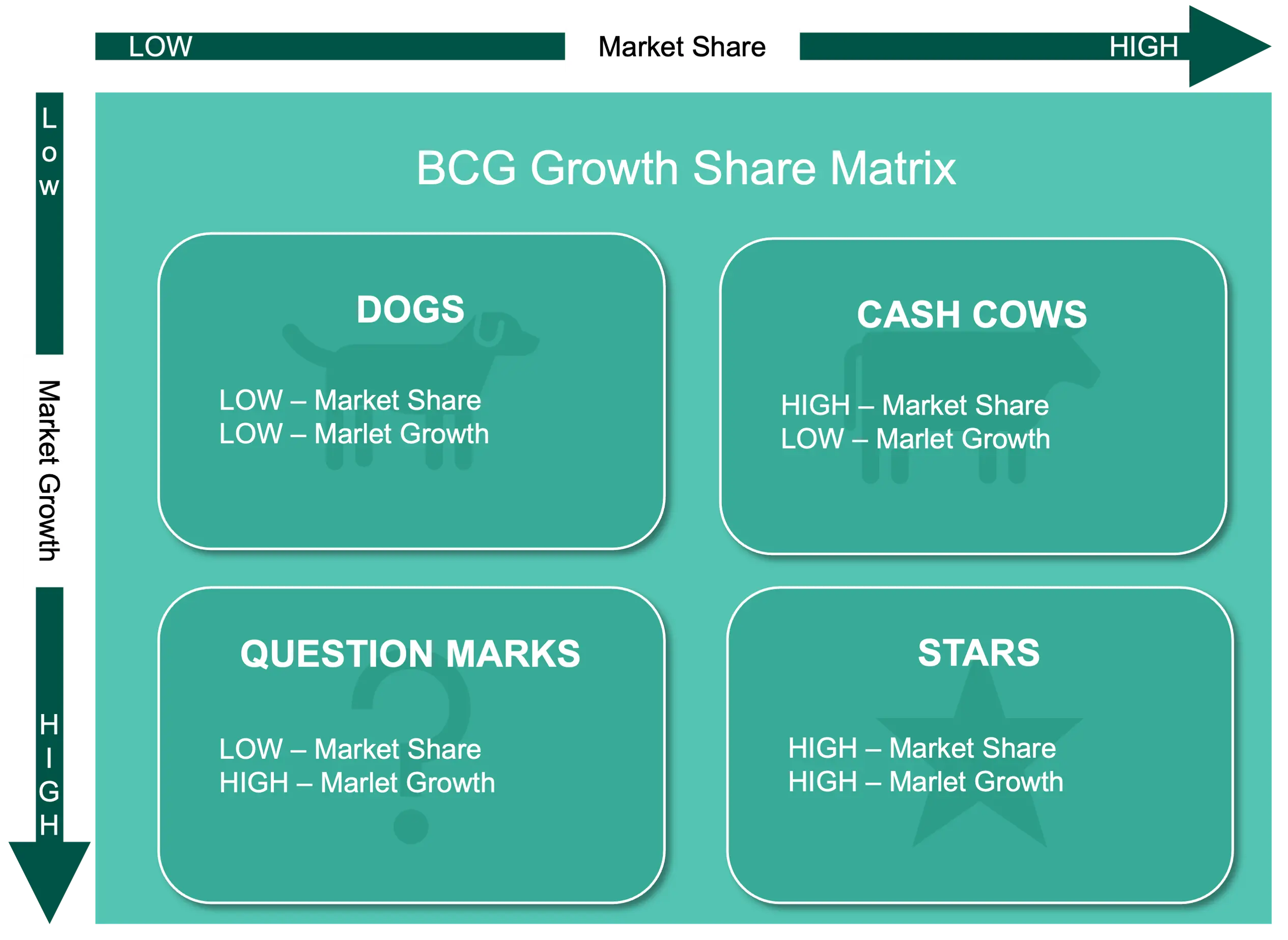 LOW Market Share HIGH

Low

Market Growth

HIGH

BCG Growth Share Matrix

DOGS

LOW – Market Share
LOW – Marlet Growth

CASH COWS

HIGH – Market Share
LOW – Marlet Growth

QUESTION MARKS

LOW – Market Share
HIGH – Marlet Growth

STARS

HIGH – Market Share
HIGH – Marlet Growth